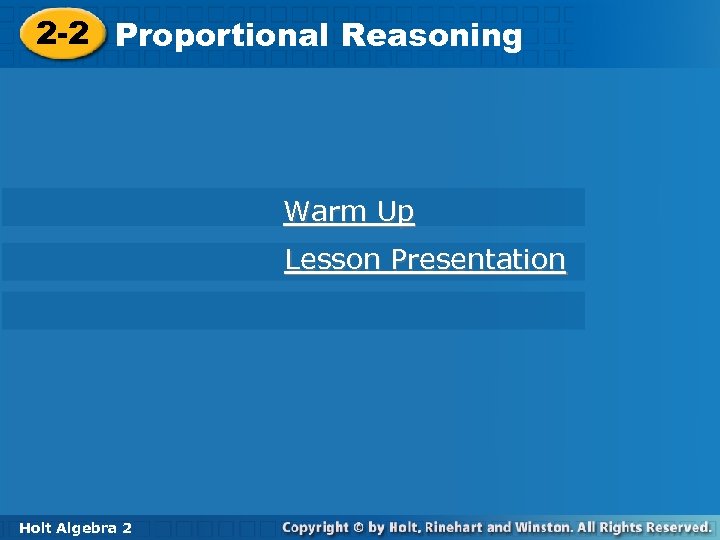 2-2 Proportional Reasoning

Warm Up

Lesson Presentation

Holt Algebra 2

Copyright © by Holt, Rinehart and Winston. All Rights Reserved.